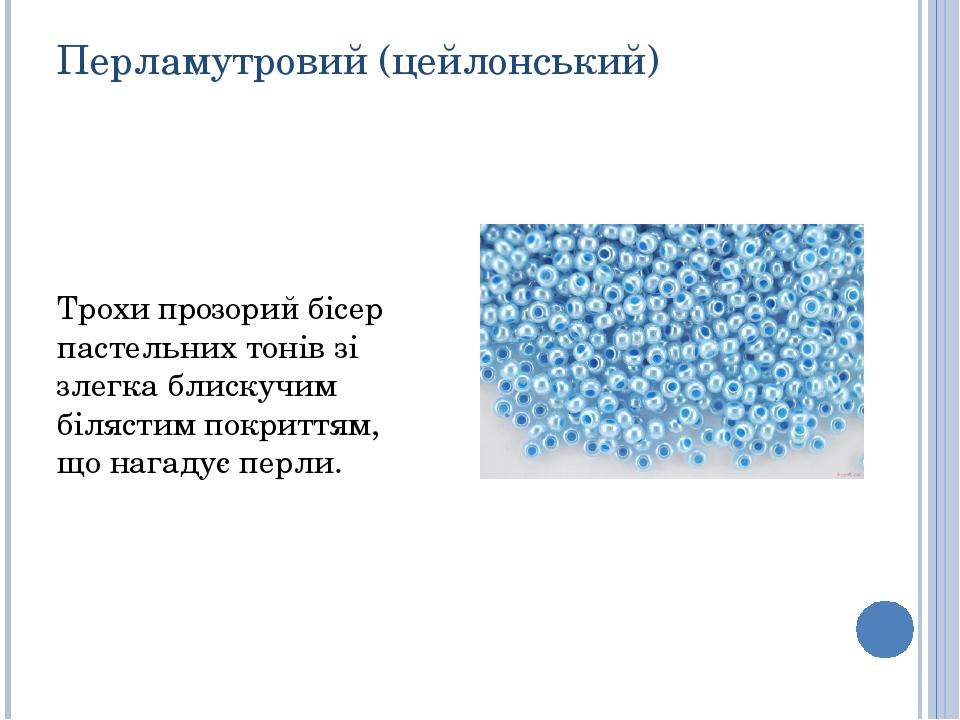 Перламутровий (цейлонський)

Трохи прозорий бісер пастельних тонів зі злегка блискучим білястим покриттям, що нагадує перли.